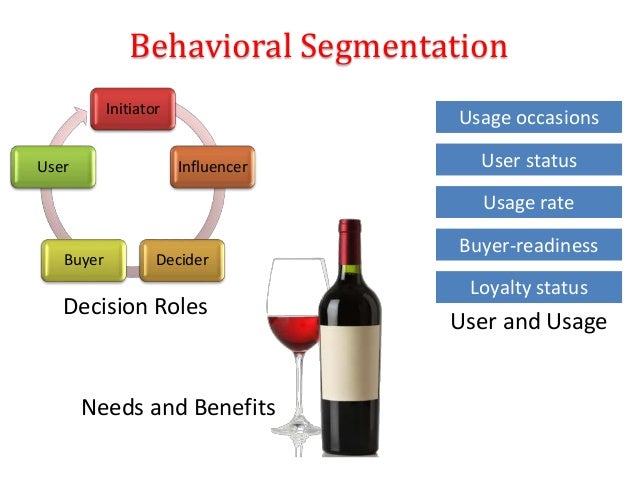 Behavioral Segmentation

Initiator

Influencer

Decider

Buyer

User

Decision Roles

Usage occasions

User status

Usage rate

Buyer-readiness

Loyalty status

User and Usage

Needs and Benefits